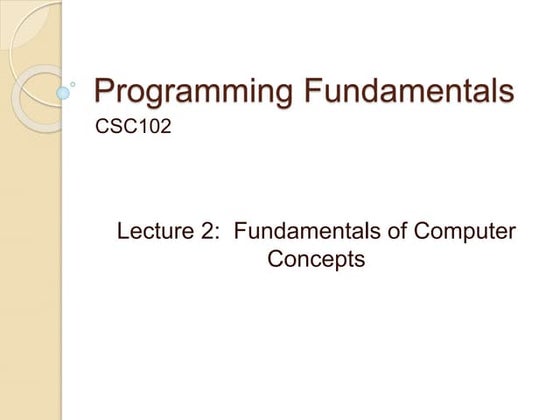 Programming Fundamentals

CSC102

Lecture 2: Fundamentals of Computer Concepts